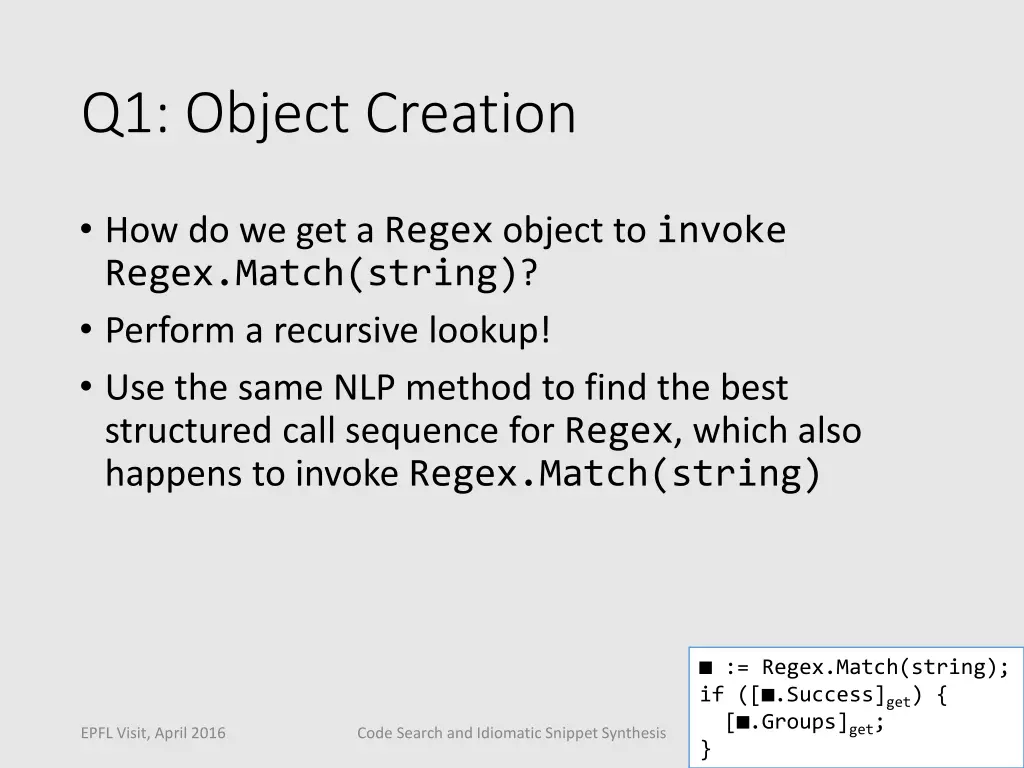 Q1: Object Creation

• How do we get a Regex object to invoke Regex.Match(string)?
• Perform a recursive lookup!
• Use the same NLP method to find the best structured call sequence for Regex, which also happens to invoke Regex.Match(string)

■ := Regex.Match(string);
if ([■.Success]$_{get}$) {
  [■.Groups]$_{get}$;
}

EPFL Visit, April 2016

Code Search and Idiomatic Snippet Synthesis